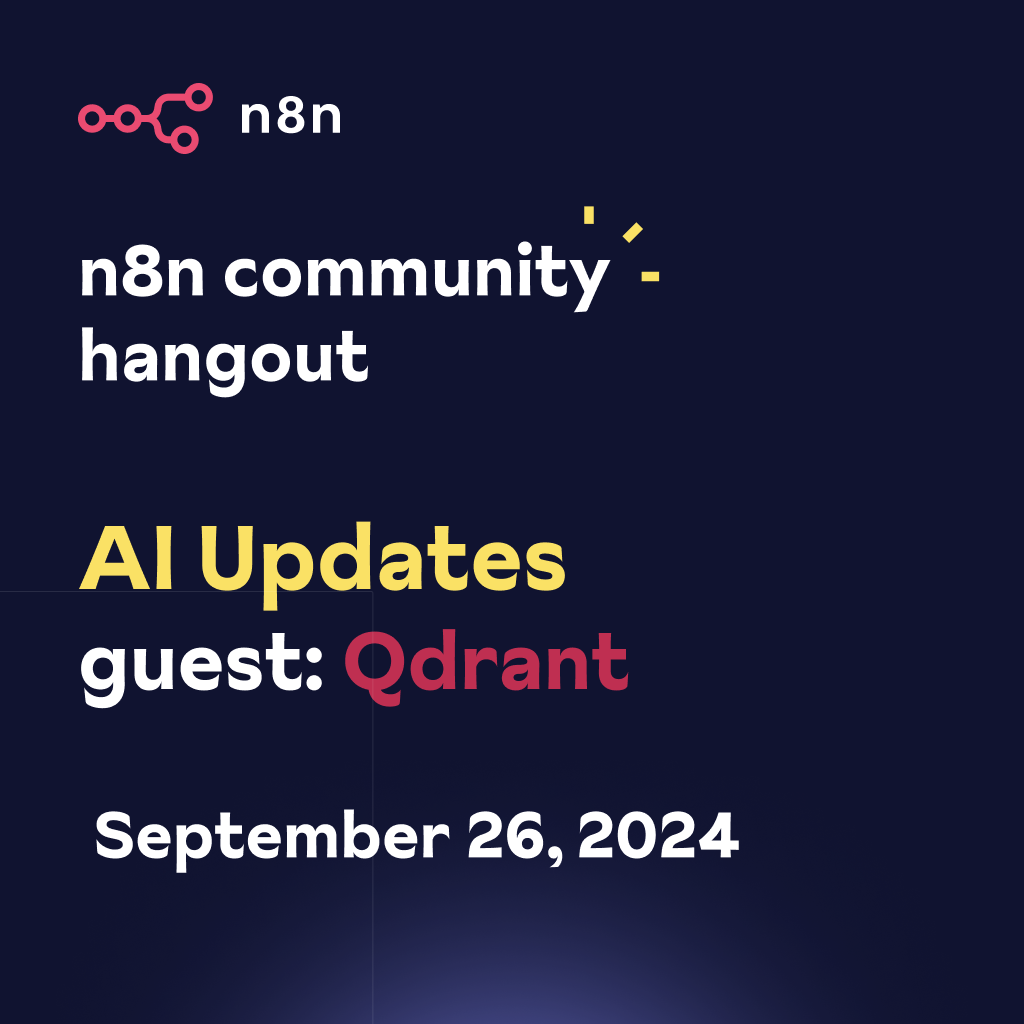 n8n

n8n community hangout

AI Updates
guest: Qdrant

September 26, 2024